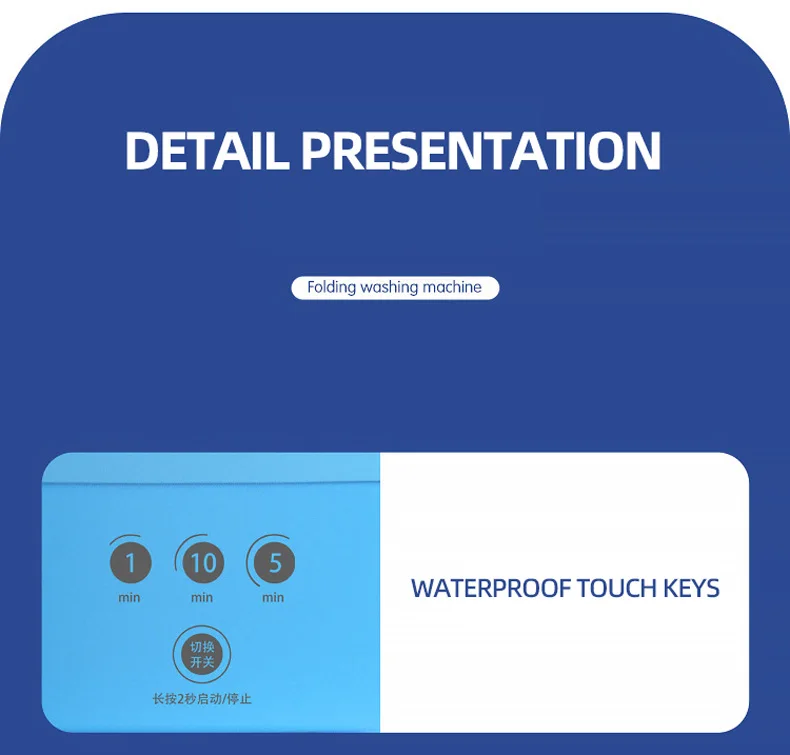 DETAIL PRESENTATION

Folding washing machine

1
min

10
min

5
min

切换
开关

长按2秒启动/停止

WATERPROOF TOUCH KEYS